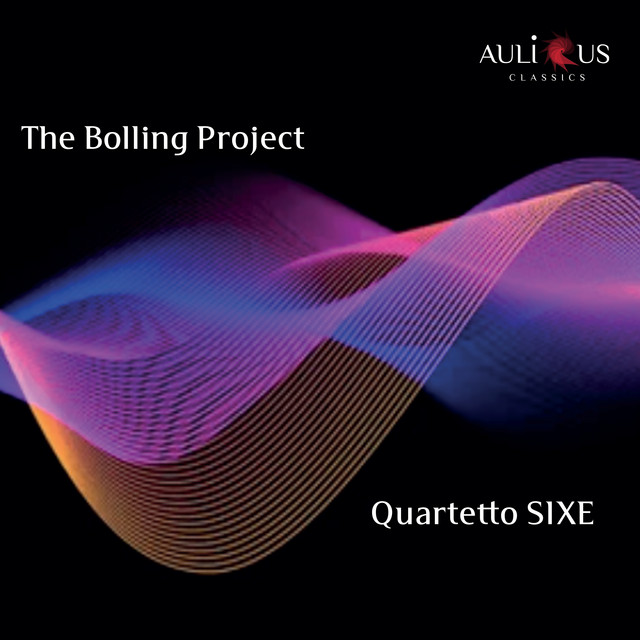 AULICUS
CLASSICS

The Bolling Project

Quartetto SIXE